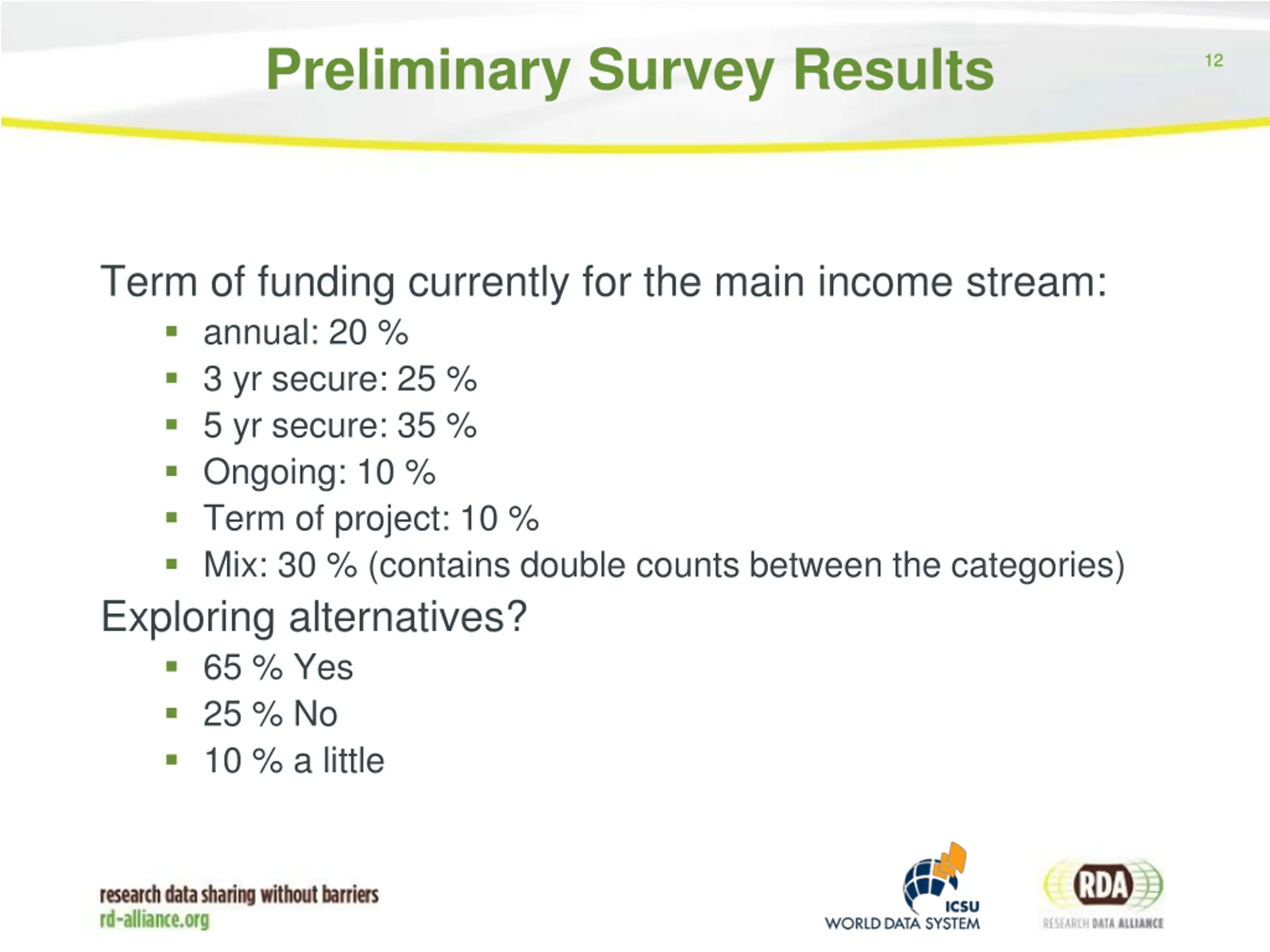 Preliminary Survey Results

12

Term of funding currently for the main income stream:
- annual: 20 %
- 3 yr secure: 25 %
- 5 yr secure: 35 %
- Ongoing: 10 %
- Term of project: 10 %
- Mix: 30 % (contains double counts between the categories)

Exploring alternatives?
- 65 % Yes
- 25 % No
- 10 % a little

research data sharing without barriers
rd-alliance.org

ICSU
WORLD DATA SYSTEM

RDA
RESEARCH DATA ALLIANCE